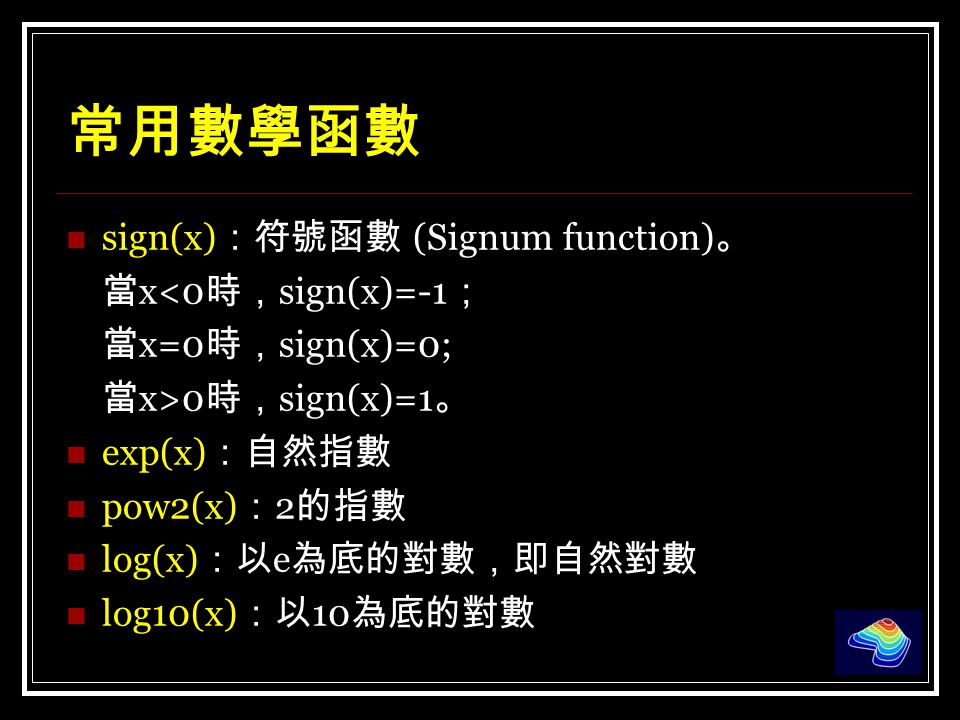 常用數學函數

sign(x)：符號函數 (Signum function)。
當x<0時，sign(x)=-1；
當x=0時，sign(x)=0;
當x>0時，sign(x)=1。

exp(x)：自然指數

pow2(x)：2的指數

log(x)：以e為底的對數，即自然對數

log10(x)：以10為底的對數